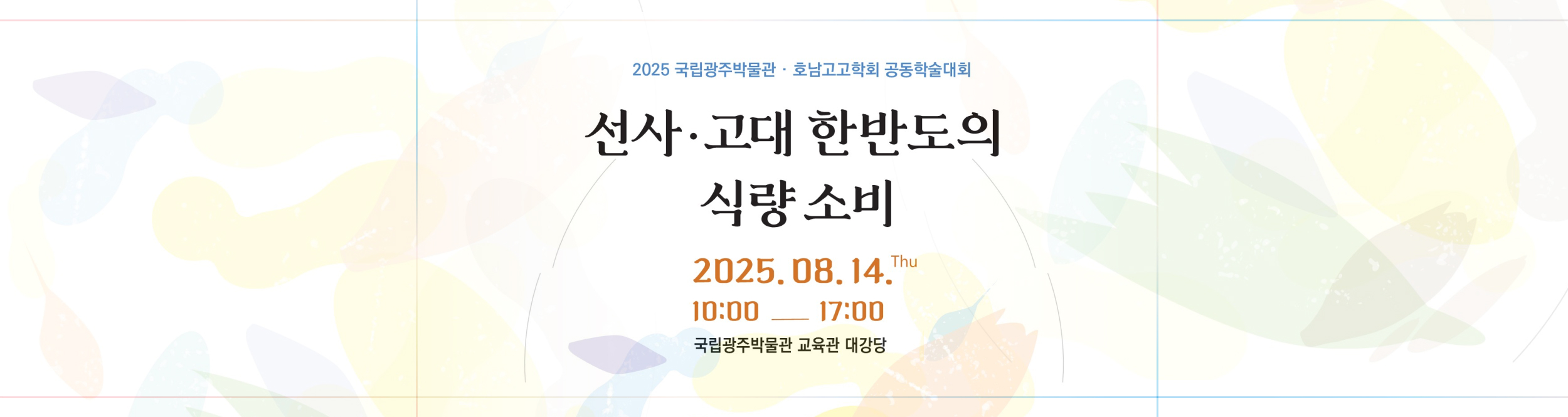 2025 국립광주박물관 · 호남고고학회 공동학술대회

선사·고대 한반도의 식량 소비

2025. 08. 14. Thu

10:00 — 17:00

국립광주박물관 교육관 대강당